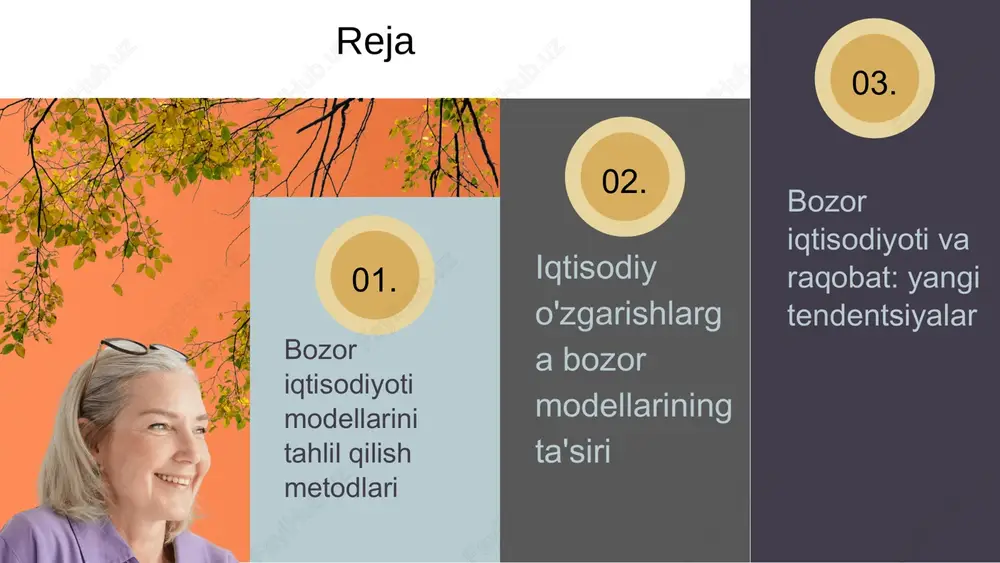 Reja

01.

Bozor iqtisodiyoti modellarini tahlil qilish metodlari

02.

Iqtisodiy o'zgarishlarga bozor modellarining ta'siri

03.

Bozor iqtisodiyoti va raqobat: yangi tendentsiyalar